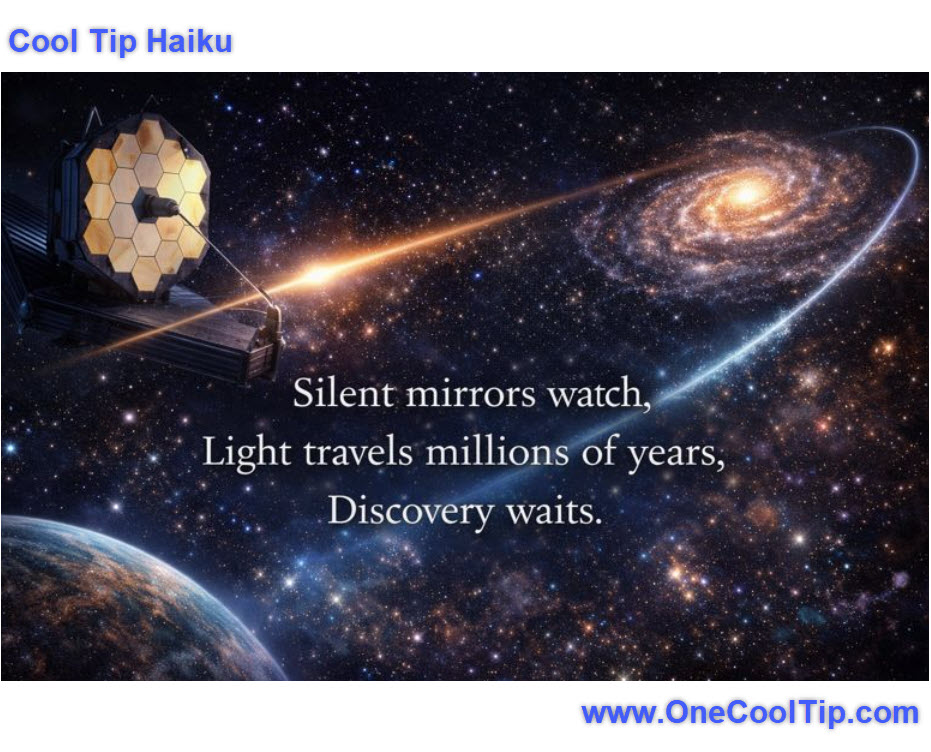 Cool Tip Haiku

Silent mirrors watch,
Light travels millions of years,
Discovery waits.

www.OneCoolTip.com